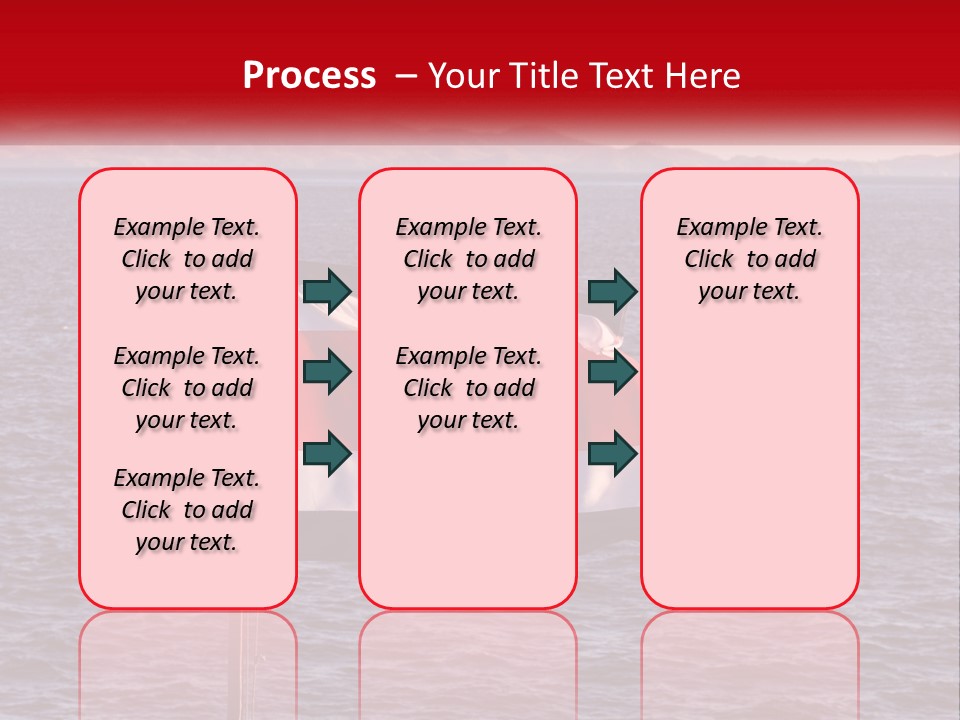 Process – Your Title Text Here

Example Text. Click to add your text.

Example Text. Click to add your text.

Example Text. Click to add your text.

Example Text. Click to add your text.

Example Text. Click to add your text.

Example Text. Click to add your text.